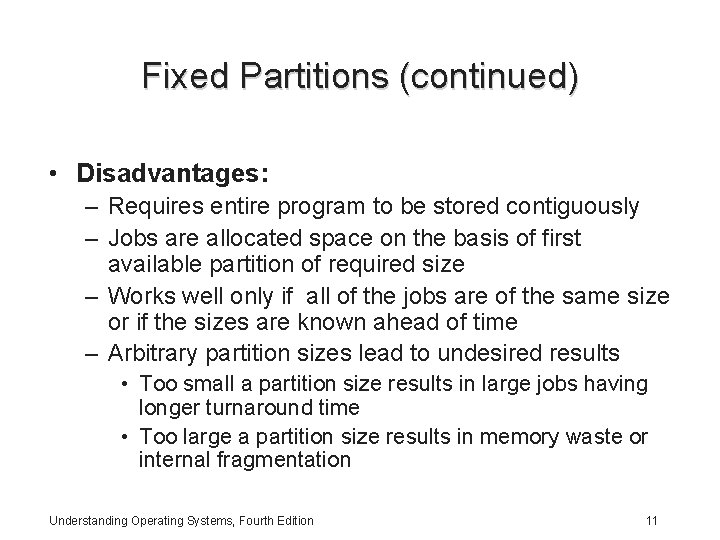 Fixed Partitions (continued)

• Disadvantages:
– Requires entire program to be stored contiguously
– Jobs are allocated space on the basis of first available partition of required size
– Works well only if all of the jobs are of the same size or if the sizes are known ahead of time
– Arbitrary partition sizes lead to undesired results
• Too small a partition size results in large jobs having longer turnaround time
• Too large a partition size results in memory waste or internal fragmentation

Understanding Operating Systems, Fourth Edition

11